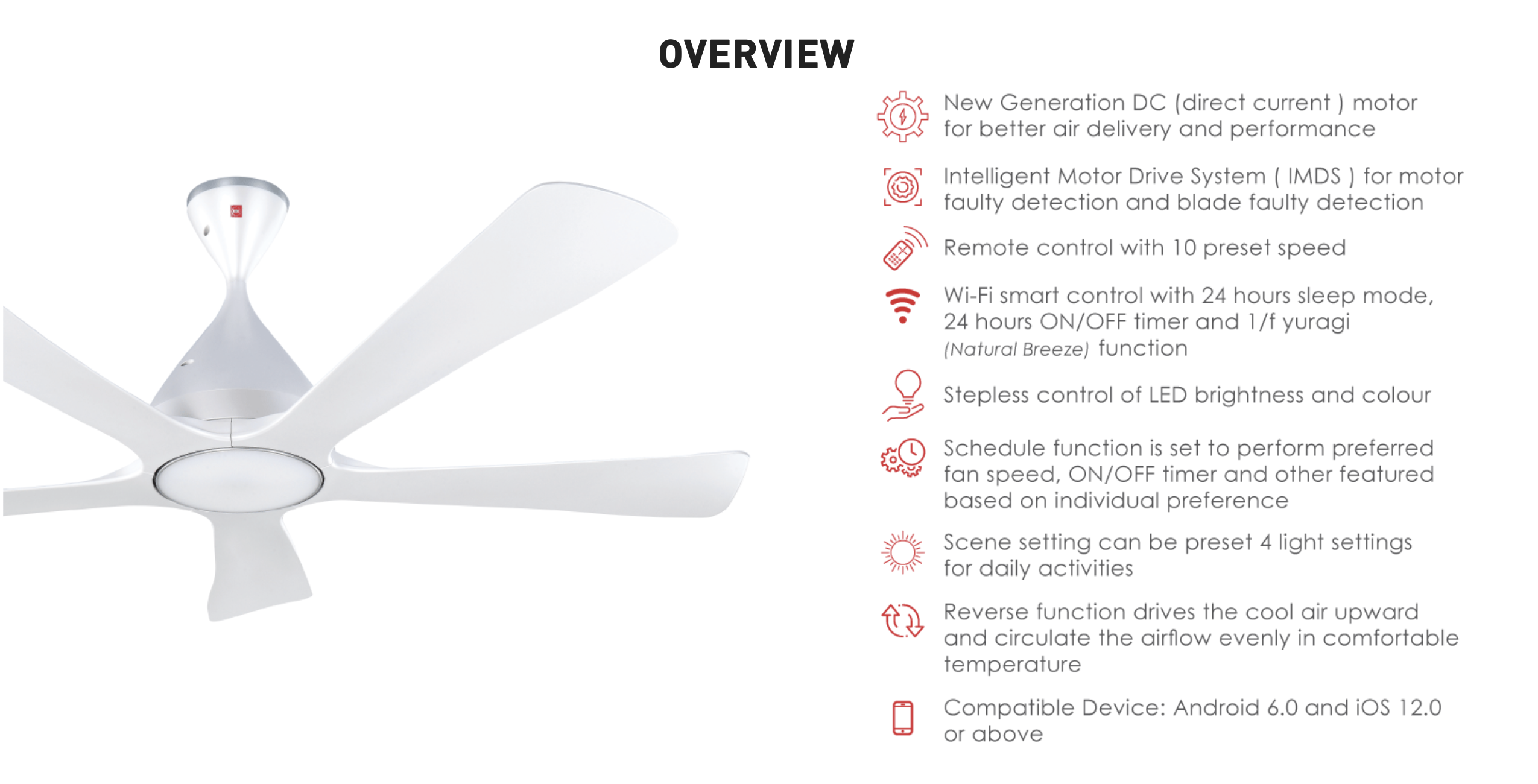 OVERVIEW

New Generation DC (direct current ) motor for better air delivery and performance

Intelligent Motor Drive System ( IMDS ) for motor faulty detection and blade faulty detection

Remote control with 10 preset speed

Wi-Fi smart control with 24 hours sleep mode, 24 hours ON/OFF timer and 1/f yuragi (Natural Breeze) function

Stepless control of LED brightness and colour

Schedule function is set to perform preferred fan speed, ON/OFF timer and other featured based on individual preference

Scene setting can be preset 4 light settings for daily activities

Reverse function drives the cool air upward and circulate the airflow evenly in comfortable temperature

Compatible Device: Android 6.0 and iOS 12.0 or above